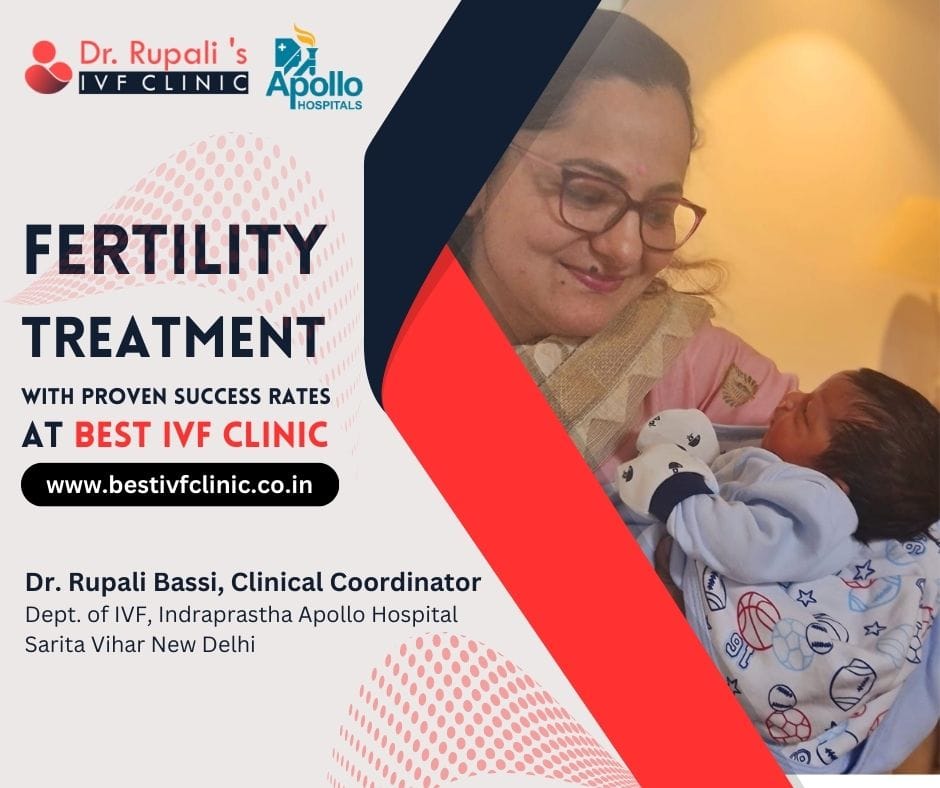 Dr. Rupali 's
IVF CLINIC

Apollo
HOSPITALS

FERTILITY
TREATMENT
WITH PROVEN SUCCESS RATES
AT BEST IVF CLINIC

www.bestivfclinic.co.in

Dr. Rupali Bassi, Clinical Coordinator
Dept. of IVF, Indraprastha Apollo Hospital
Sarita Vihar New Delhi